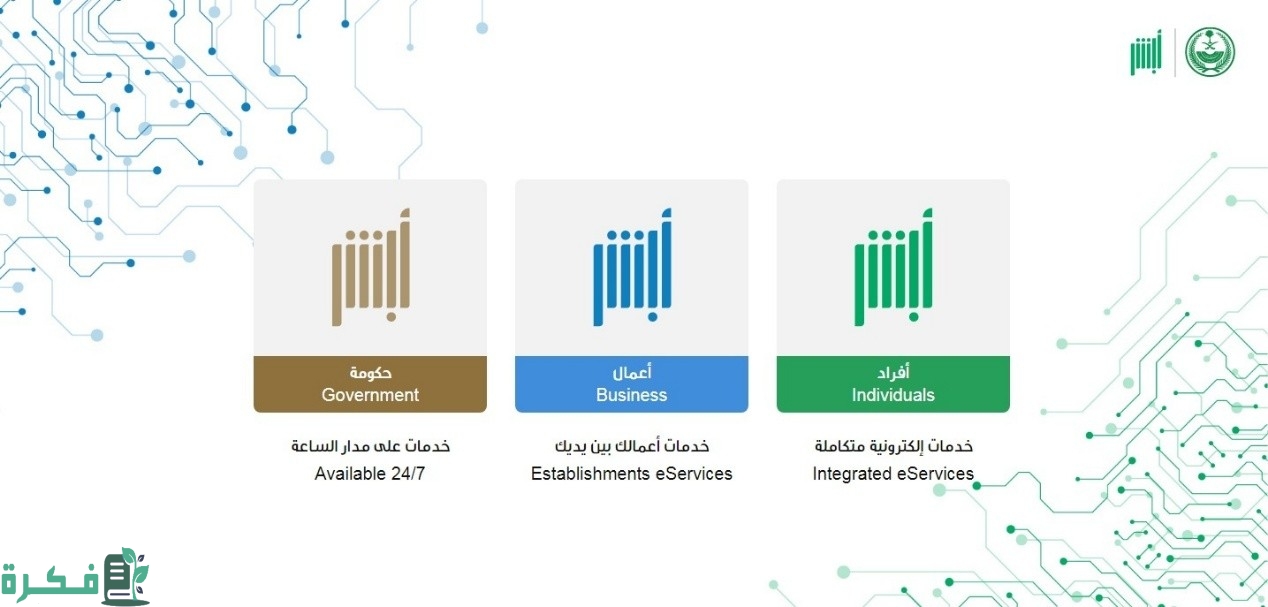 أبشر

أبشر
أفراد
Individuals
خدمات إلكترونية متكاملة
Integrated eServices

أبشر
أعمال
Business
خدمات أعمالك بين يديك
Establishments eServices

أبشر
حكومة
Government
خدمات على مدار الساعة
Available 24/7

فكرة